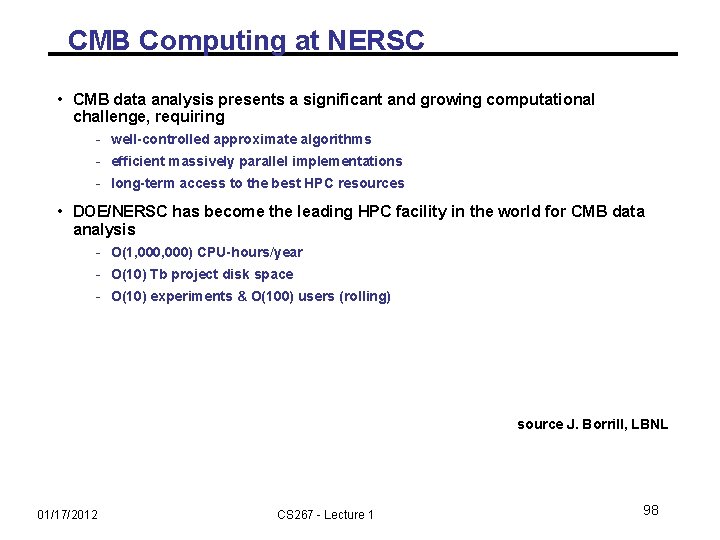 CMB Computing at NERSC

• CMB data analysis presents a significant and growing computational challenge, requiring
- well-controlled approximate algorithms
- efficient massively parallel implementations
- long-term access to the best HPC resources

• DOE/NERSC has become the leading HPC facility in the world for CMB data analysis
- O(1,000,000) CPU-hours/year
- O(10) Tb project disk space
- O(10) experiments & O(100) users (rolling)

source J. Borrill, LBNL

01/17/2012

CS267 - Lecture 1

98